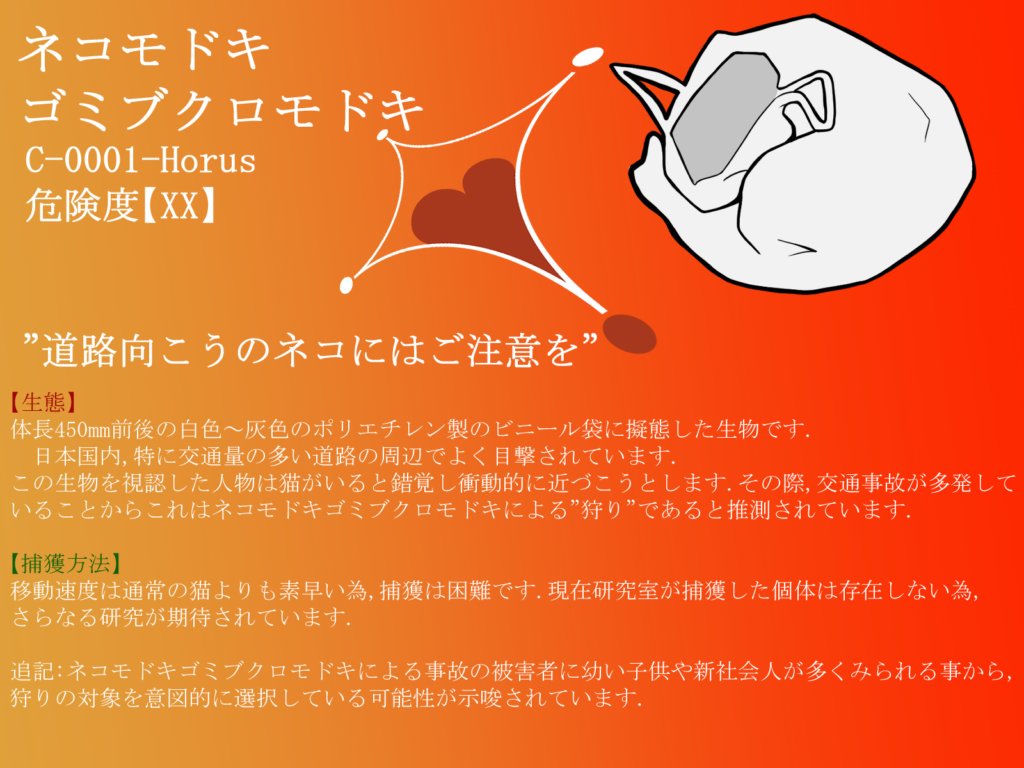 ネコモドキ
ゴミブクロモドキ
C-0001-Horus
危険度【XX】

”道路向こうのネコにはご注意を”

【生態】
体長450㎜前後の白色～灰色のポリエチレン製のビニール袋に擬態した生物です.
日本国内,特に交通量の多い道路の周辺でよく目撃されています.
この生物を視認した人物は猫がいると錯覚し衝動的に近づこうとします.その際,交通事故が多発していることからこれはネコモドキゴミブクロモドキによる”狩り”であると推測されています.

【捕獲方法】
移動速度は通常の猫よりも素早い為,捕獲は困難です.現在研究室が捕獲した個体は存在しない為,さらなる研究が期待されています.

追記:ネコモドキゴミブクロモドキによる事故の被害者に幼い子供や新社会人が多くみられる事から,狩りの対象を意図的に選択している可能性が示唆されています.